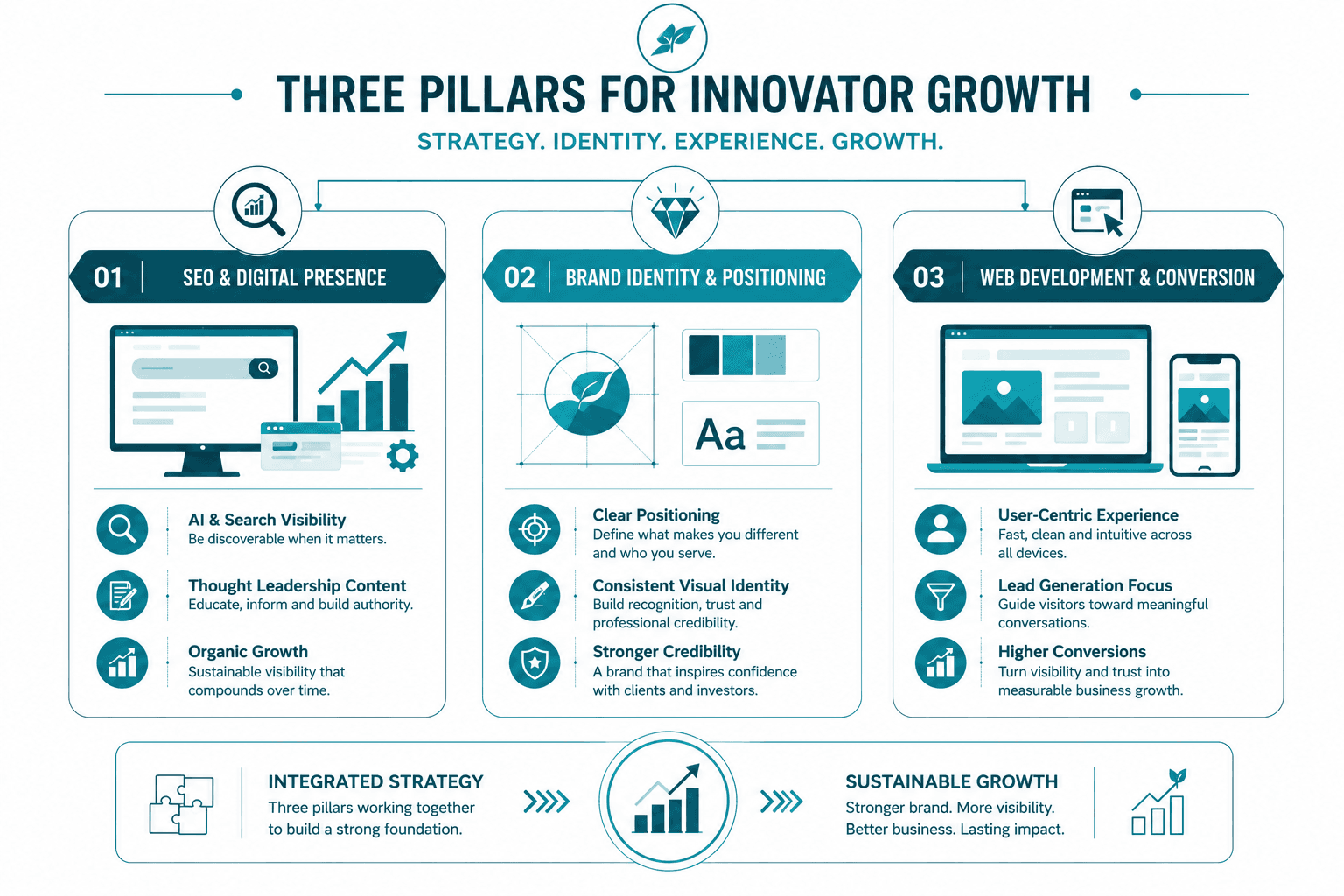 THREE PILLARS FOR INNOVATOR GROWTH

STRATEGY. IDENTITY. EXPERIENCE. GROWTH.

01 SEO & DIGITAL PRESENCE

AI & Search Visibility
Be discoverable when it matters.

Thought Leadership Content
Educate, inform and build authority.

Organic Growth
Sustainable visibility that compounds over time.

02 BRAND IDENTITY & POSITIONING

Aa

Clear Positioning
Define what makes you different and who you serve.

Consistent Visual Identity
Build recognition, trust and professional credibility.

Stronger Credibility
A brand that inspires confidence with clients and investors.

03 WEB DEVELOPMENT & CONVERSION

User-Centric Experience
Fast, clean and intuitive across all devices.

Lead Generation Focus
Guide visitors toward meaningful conversations.

Higher Conversions
Turn visibility and trust into measurable business growth.

INTEGRATED STRATEGY
Three pillars working together to build a strong foundation.

SUSTAINABLE GROWTH
Stronger brand. More visibility. Better business. Lasting impact.